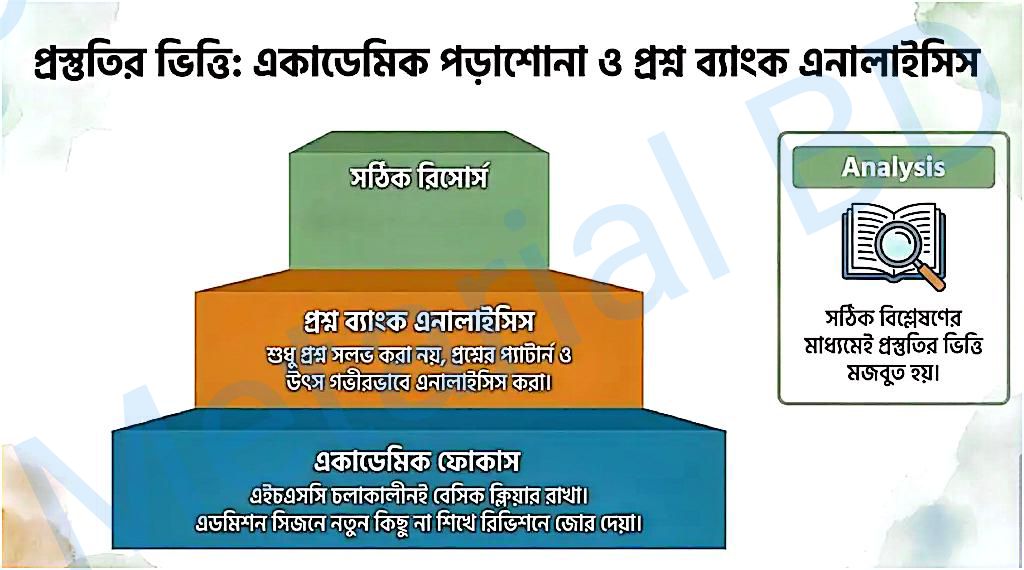 প্রস্তুতির ভিত্তি: একাডেমিক পড়াশোনা ও প্রশ্ন ব্যাংক এনালাইসিস

সঠিক রিসোর্স

প্রশ্ন ব্যাংক এনালাইসিস
শুধু প্রশ্ন সলভ করা নয়, প্রশ্নের প্যাটার্ন ও উৎস গভীরভাবে এনালাইসিস করা।

একাডেমিক ফোকাস
এইচএসসি চলাকালীনই বেসিক ক্লিয়ার রাখা।
এডমিশন সিজনে নতুন কিছু না শিখে রিভিশনে জোর দেয়া।

Analysis

সঠিক বিশ্লেষণের মাধ্যমেই প্রস্তুতির ভিত্তি মজবুত হয়।

Material BD